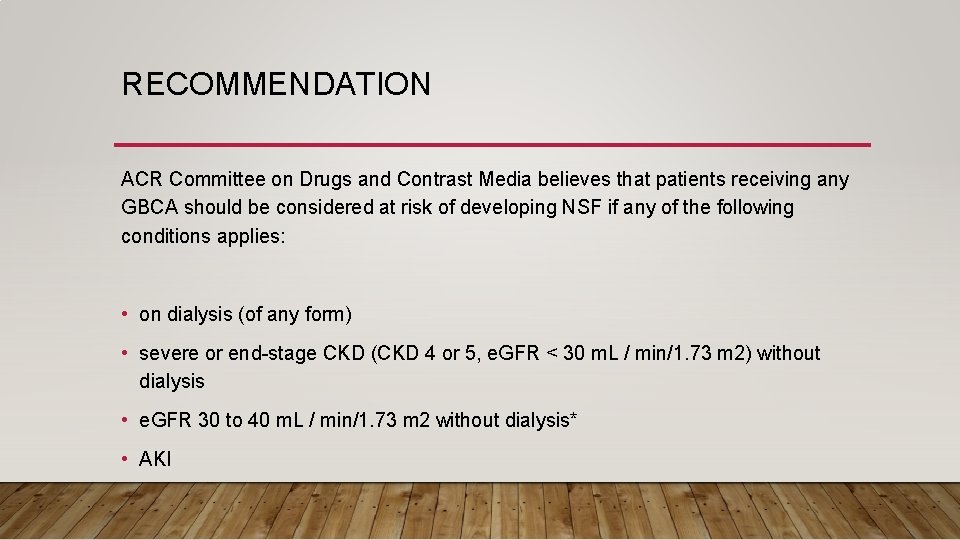 RECOMMENDATION

ACR Committee on Drugs and Contrast Media believes that patients receiving any GBCA should be considered at risk of developing NSF if any of the following conditions applies:

• on dialysis (of any form)
• severe or end-stage CKD (CKD 4 or 5, eGFR < 30 mL / min/1.73 m2) without dialysis
• eGFR 30 to 40 mL / min/1.73 m2 without dialysis*
• AKI